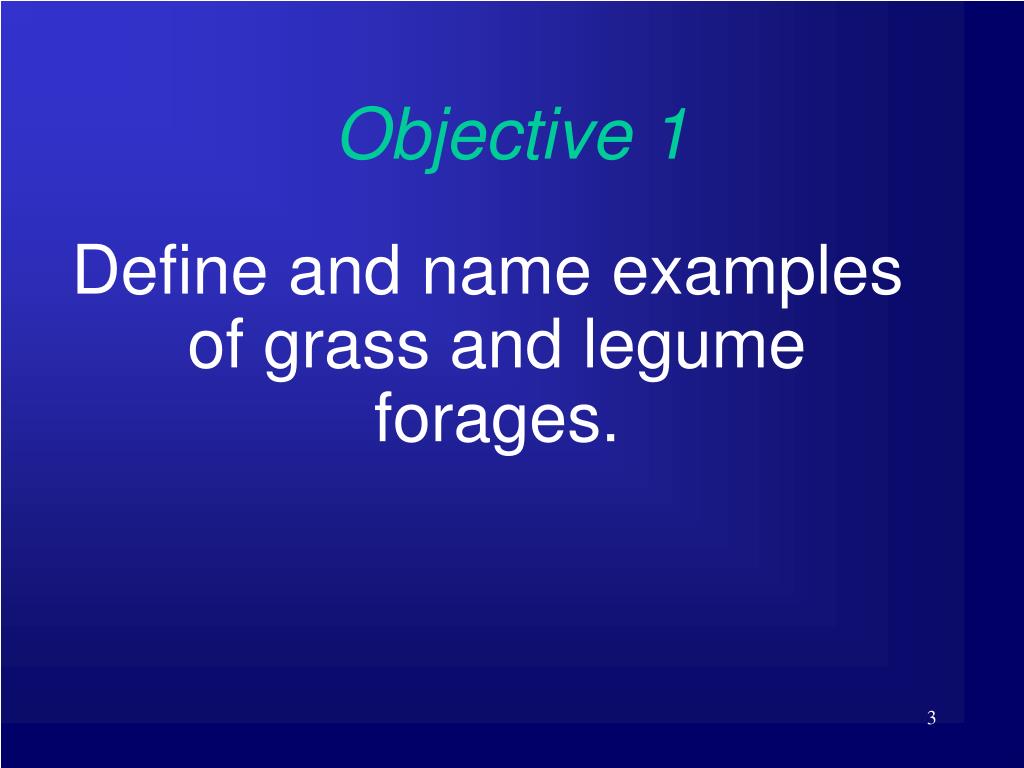 Objective 1

Define and name examples of grass and legume forages.

3